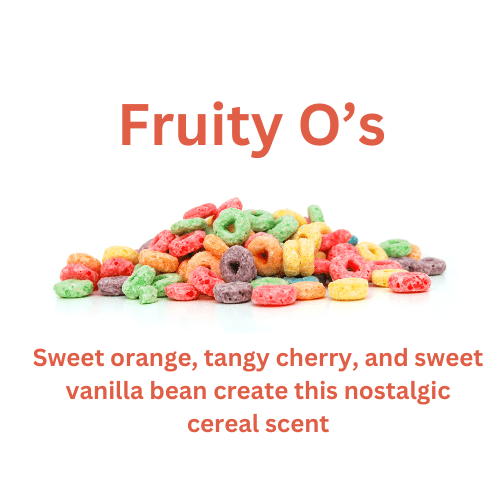 Fruity O’s

Sweet orange, tangy cherry, and sweet vanilla bean create this nostalgic cereal scent